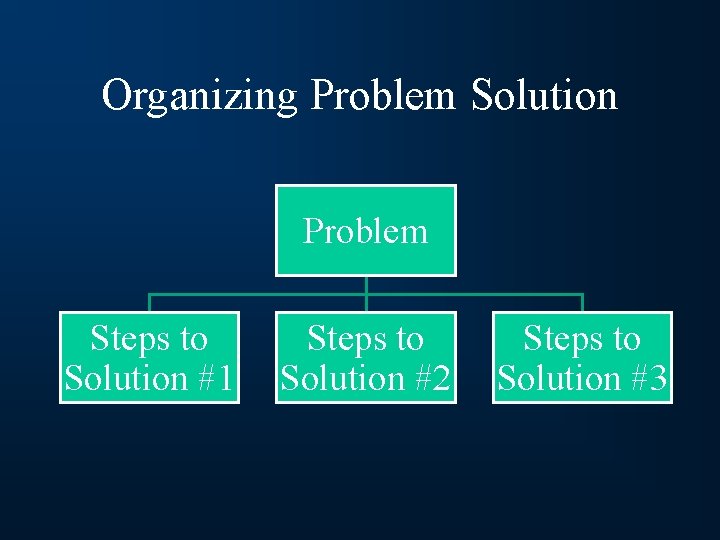 Organizing Problem Solution

Problem

Steps to Solution #1

Steps to Solution #2

Steps to Solution #3